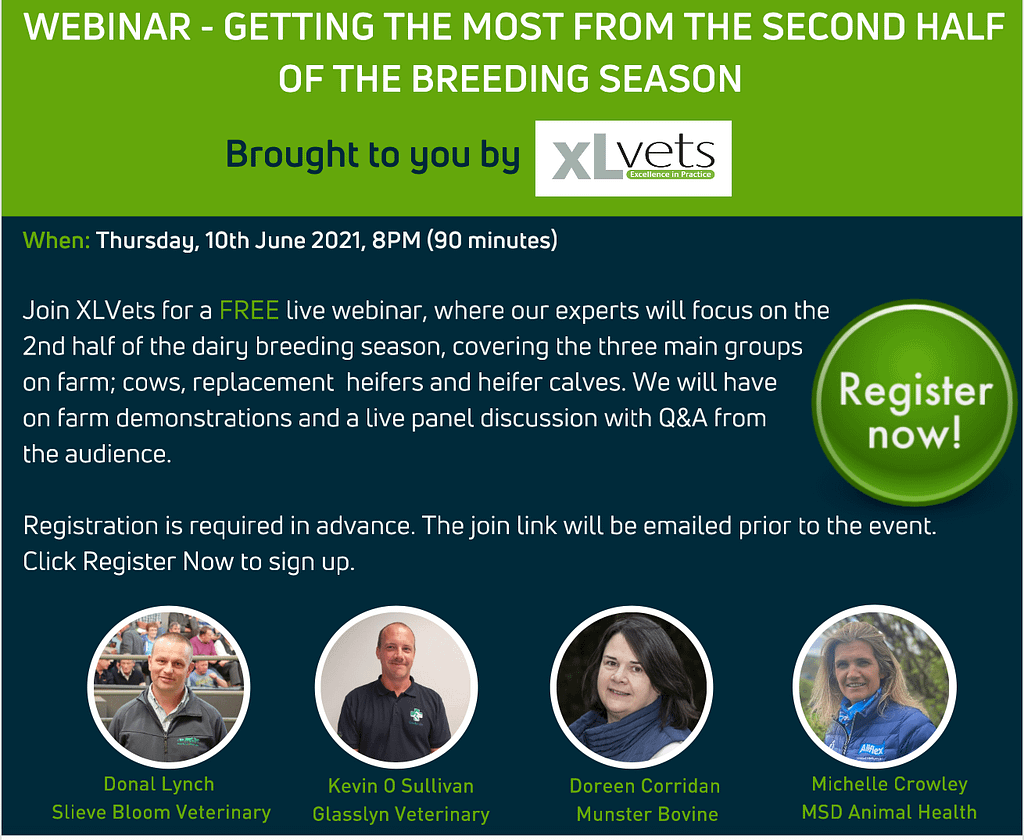 WEBINAR - GETTING THE MOST FROM THE SECOND HALF OF THE BREEDING SEASON

Brought to you by XLvets Excellence in Practice

When: Thursday, 10th June 2021, 8PM (90 minutes)

Join XLVets for a FREE live webinar, where our experts will focus on the 2nd half of the dairy breeding season, covering the three main groups on farm; cows, replacement heifers and heifer calves. We will have on farm demonstrations and a live panel discussion with Q&A from the audience.

Register now!

Registration is required in advance. The join link will be emailed prior to the event. Click Register Now to sign up.

Donal Lynch
Slieve Bloom Veterinary

Kevin O Sullivan
Glasslyn Veterinary

Doreen Corridan
Munster Bovine

Michelle Crowley
MSD Animal Health